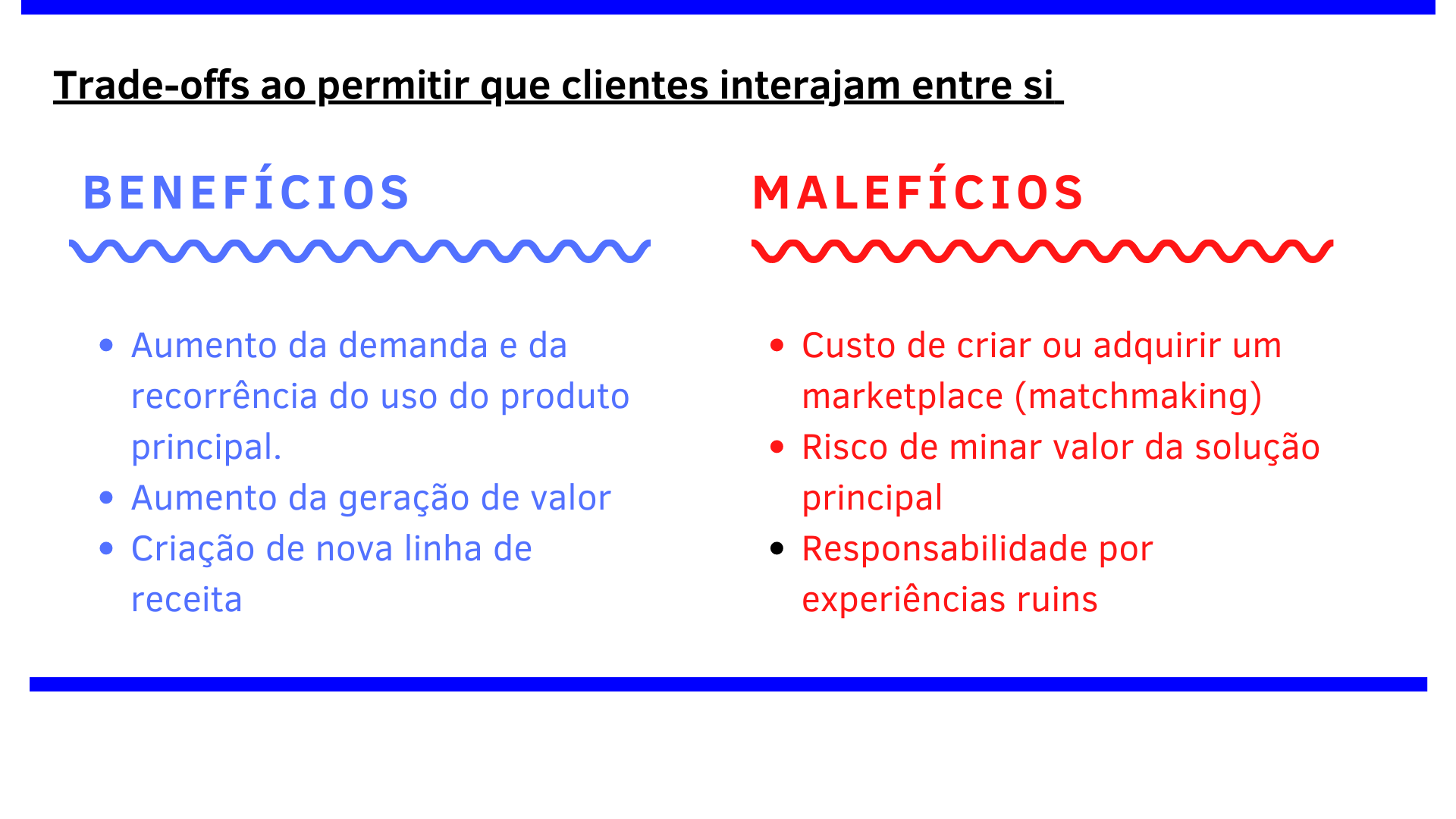 Trade-offs ao permitir que clientes interajam entre si

BENEFÍCIOS

- Aumento da demanda e da recorrência do uso do produto principal.
- Aumento da geração de valor
- Criação de nova linha de receita

MALEFÍCIOS

- Custo de criar ou adquirir um marketplace (matchmaking)
- Risco de minar valor da solução principal
- Responsabilidade por experiências ruins